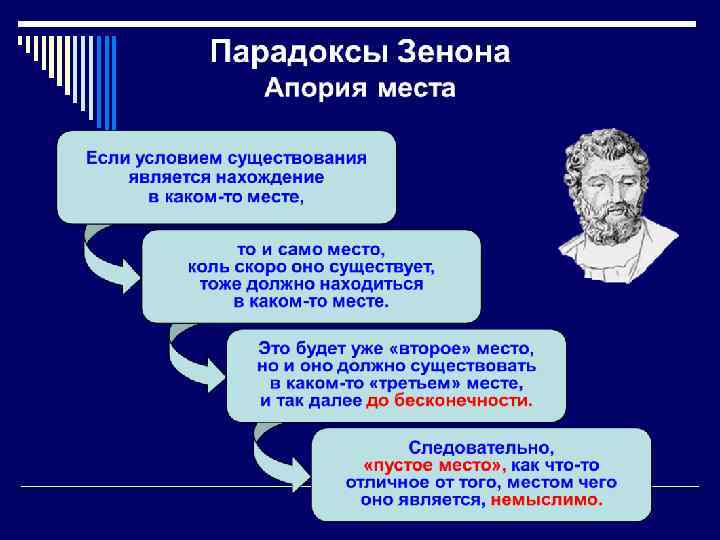 Парадоксы Зенона
Апория места

Если условием существования является нахождение в каком-то месте,

то и само место, коль скоро оно существует, тоже должно находиться в каком-то месте.

Это будет уже «второе» место, но и оно должно существовать в каком-то «третьем» месте, и так далее до бесконечности.

Следовательно, «пустое место», как что-то отличное от того, местом чего оно является, немыслимо.